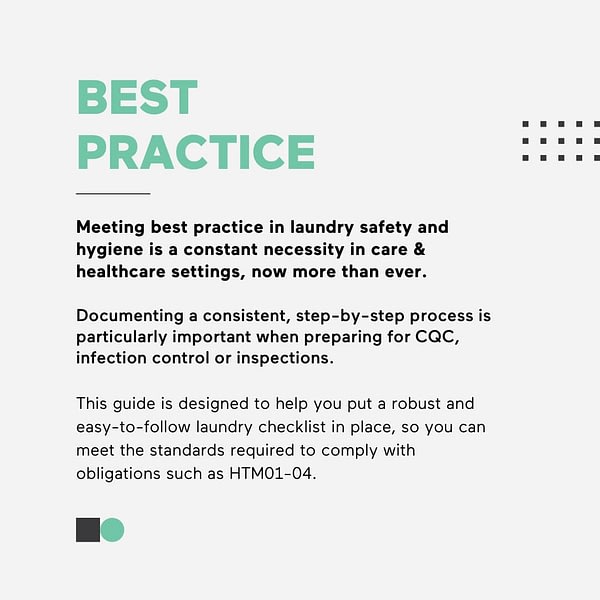 BEST PRACTICE

Meeting best practice in laundry safety and hygiene is a constant necessity in care & healthcare settings, now more than ever.

Documenting a consistent, step-by-step process is particularly important when preparing for CQC, infection control or inspections.

This guide is designed to help you put a robust and easy-to-follow laundry checklist in place, so you can meet the standards required to comply with obligations such as HTM01-04.